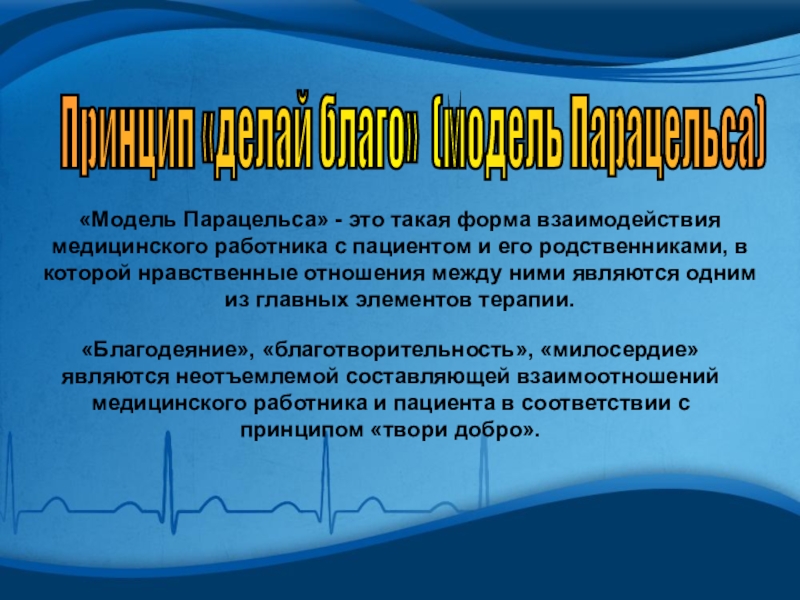 Принцип «делай благо» (модель Парацельса)

«Модель Парацельса» - это такая форма взаимодействия медицинского работника с пациентом и его родственниками, в которой нравственные отношения между ними являются одним из главных элементов терапии.

«Благодеяние», «благотворительность», «милосердие» являются неотъемлемой составляющей взаимоотношений медицинского работника и пациента в соответствии с принципом «твори добро».